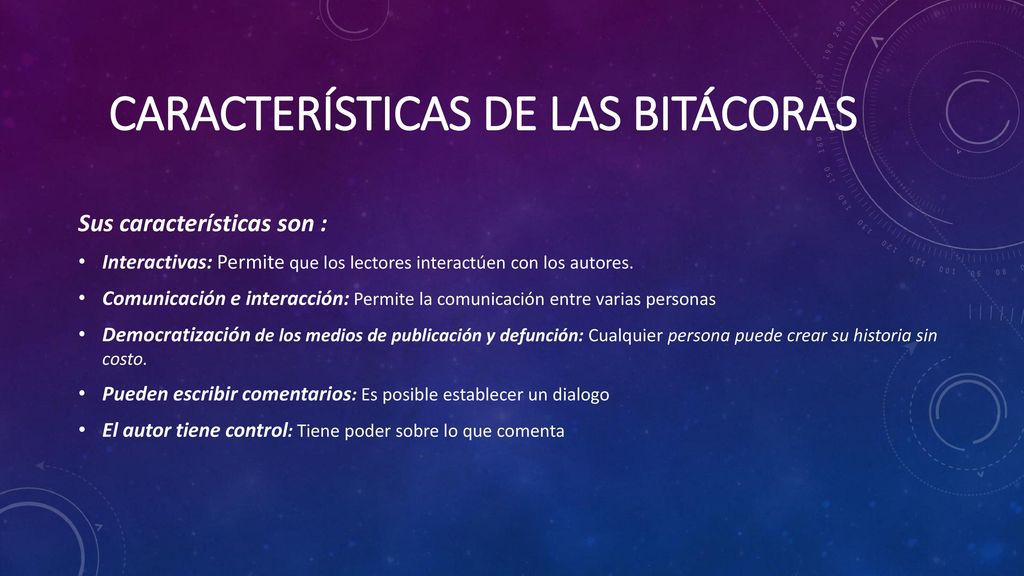 CARACTERÍSTICAS DE LAS BITÁCORAS

Sus características son :

• Interactivas: Permite que los lectores interactúen con los autores.
• Comunicación e interacción: Permite la comunicación entre varias personas
• Democratización de los medios de publicación y defunción: Cualquier persona puede crear su historia sin costo.
• Pueden escribir comentarios: Es posible establecer un dialogo
• El autor tiene control: Tiene poder sobre lo que comenta